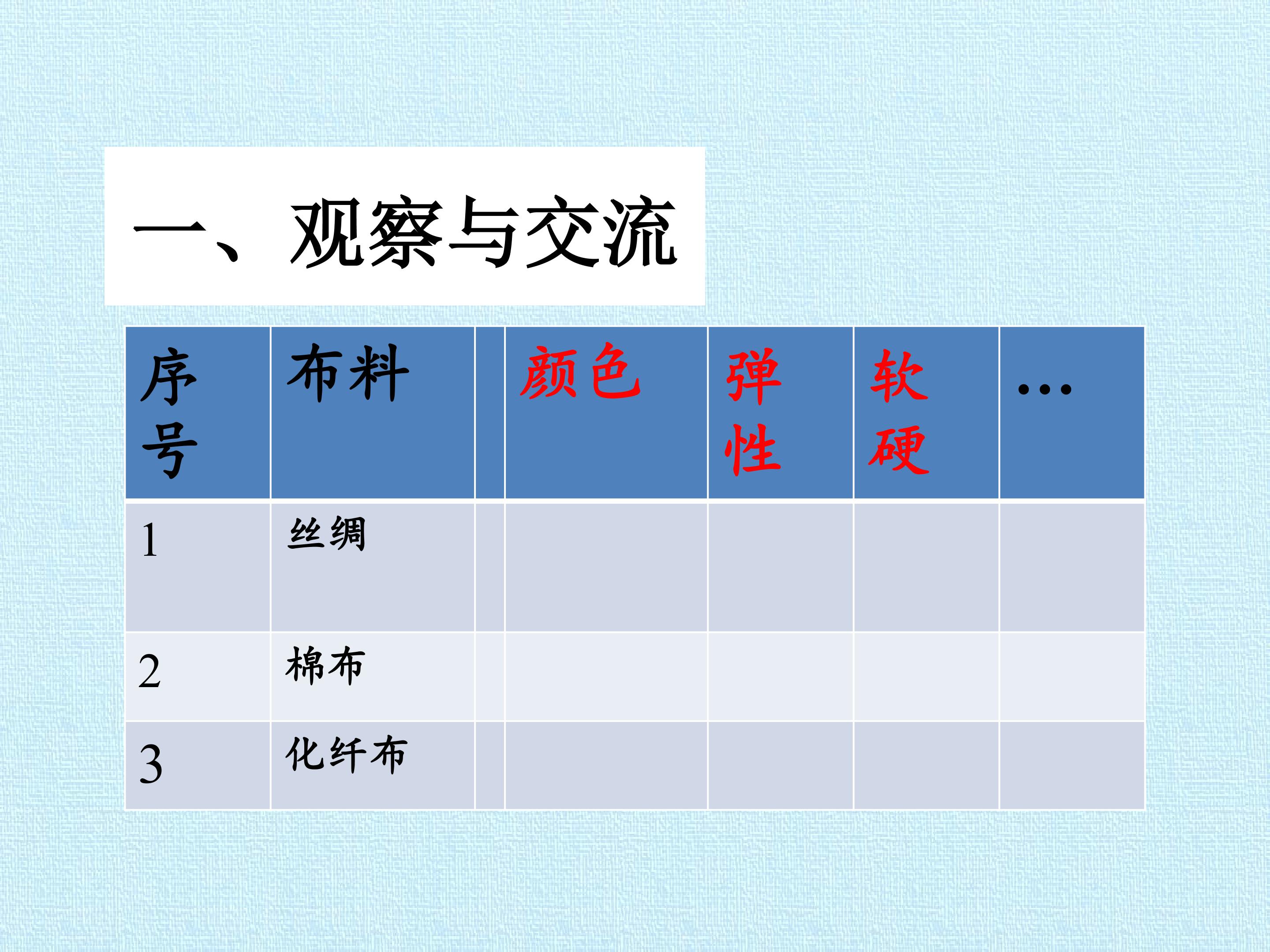 一、观察与交流

| 序号 | 布料 |  | 颜色 | 弹性 | 软硬 | … |
|---|---|---|---|---|---|---|
| 1 | 丝绸 |  |  |  |  |  |
| 2 | 棉布 |  |  |  |  |  |
| 3 | 化纤布 |  |  |  |  |  |